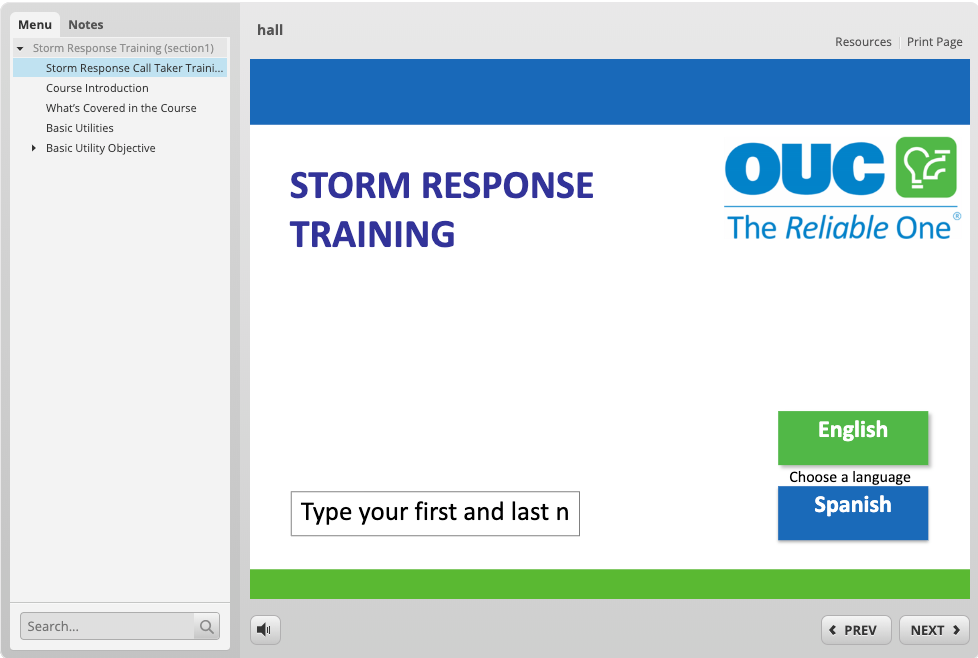 Menu Notes

Storm Response Training (section1)
Storm Response Call Taker Traini...
Course Introduction
What's Covered in the Course
Basic Utilities
Basic Utility Objective

Search...

hall

Resources | Print Page

STORM RESPONSE TRAINING

OUC
The Reliable One®

English
Choose a language
Spanish

Type your first and last n

PREV
NEXT